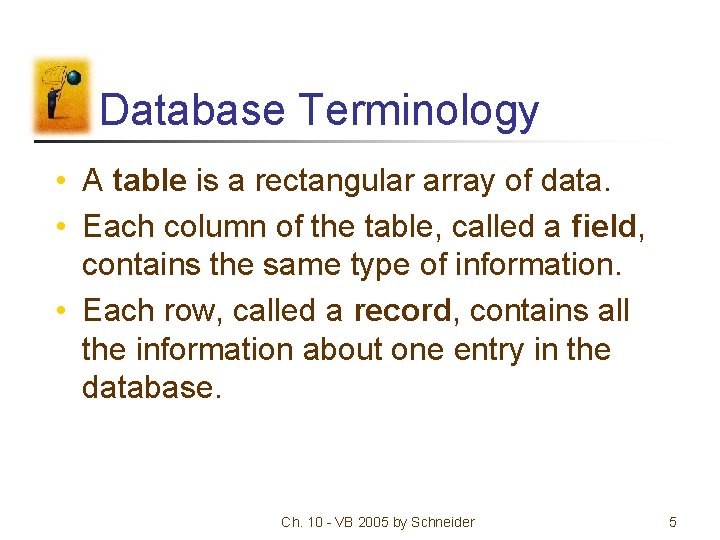 Database Terminology

• A table is a rectangular array of data.
• Each column of the table, called a field, contains the same type of information.
• Each row, called a record, contains all the information about one entry in the database.

Ch. 10 - VB 2005 by Schneider

5